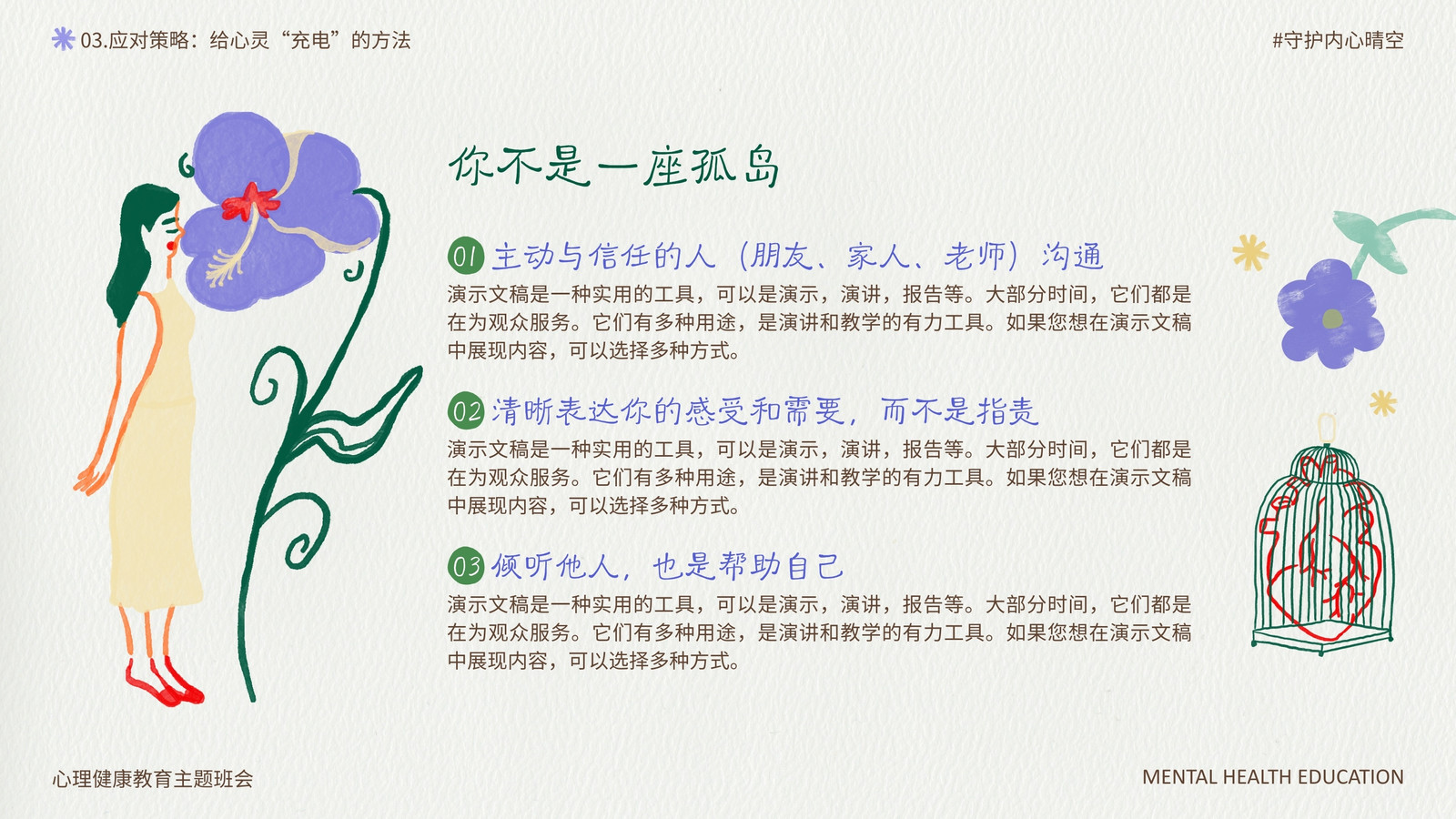 03.应对策略：给心灵“充电”的方法

#守护内心晴空

你不是一座孤岛

01 主动与信任的人（朋友、家人、老师）沟通

演示文稿是一种实用的工具，可以是演示，演讲，报告等。大部分时间，它们都是在为观众服务。它们有多种用途，是演讲和教学的有力工具。如果您想在演示文稿中展现内容，可以选择多种方式。

02 清晰表达你的感受和需要，而不是指责

演示文稿是一种实用的工具，可以是演示，演讲，报告等。大部分时间，它们都是在为观众服务。它们有多种用途，是演讲和教学的有力工具。如果您想在演示文稿中展现内容，可以选择多种方式。

03 倾听他人，也是帮助自己

演示文稿是一种实用的工具，可以是演示，演讲，报告等。大部分时间，它们都是在为观众服务。它们有多种用途，是演讲和教学的有力工具。如果您想在演示文稿中展现内容，可以选择多种方式。

心理健康教育主题班会

MENTAL HEALTH EDUCATION